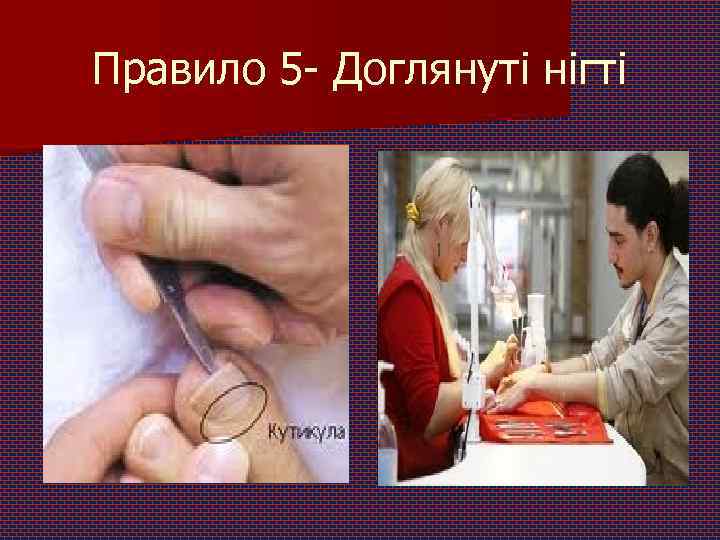 Правило 5- Доглянуті нігті

Кутикула